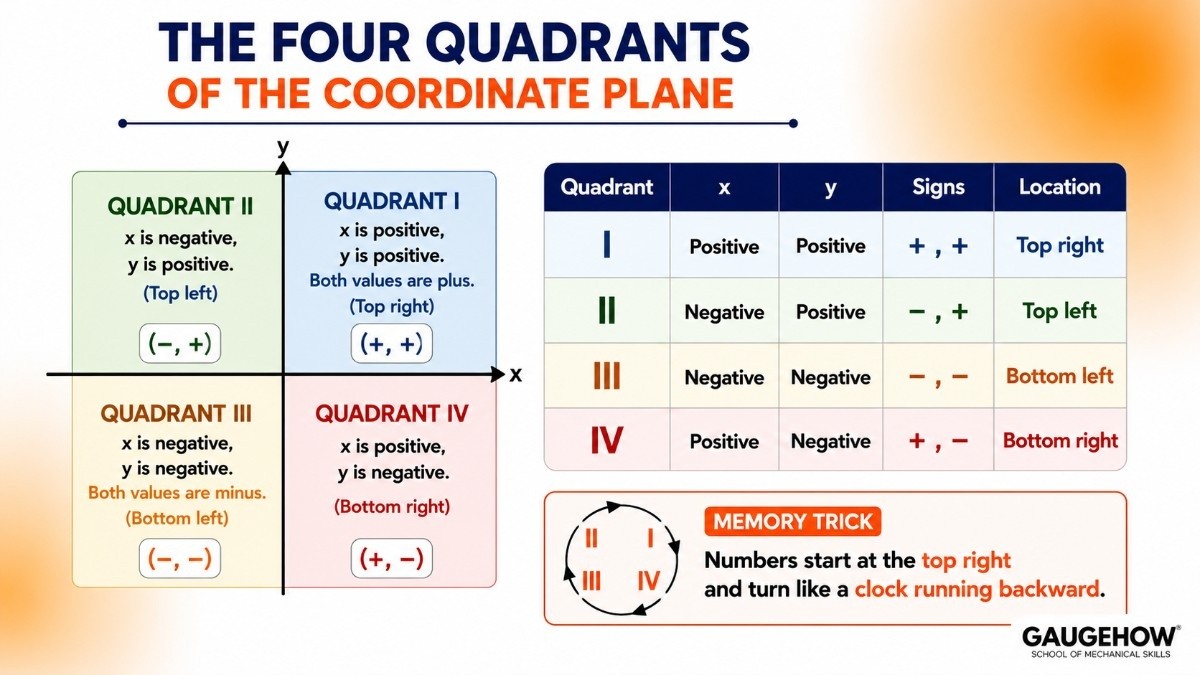 THE FOUR QUADRANTS
OF THE COORDINATE PLANE

y

QUADRANT II
x is negative,
y is positive.
(Top left)
(−, +)

QUADRANT I
x is positive,
y is positive.
Both values are plus.
(Top right)
(+, +)

x

QUADRANT III
x is negative,
y is negative.
Both values are minus.
(Bottom left)
(−, −)

QUADRANT IV
x is positive,
y is negative.
(Bottom right)
(+, −)

| Quadrant | x | y | Signs | Location |
|---|---|---|---|---|
| I | Positive | Positive | + , + | Top right |
| II | Negative | Positive | − , + | Top left |
| III | Negative | Negative | − , − | Bottom left |
| IV | Positive | Negative | + , − | Bottom right |

II I
III IV

MEMORY TRICK
Numbers start at the top right and turn like a clock running backward.

GAUGEHOW®
SCHOOL OF MECHANICAL SKILLS